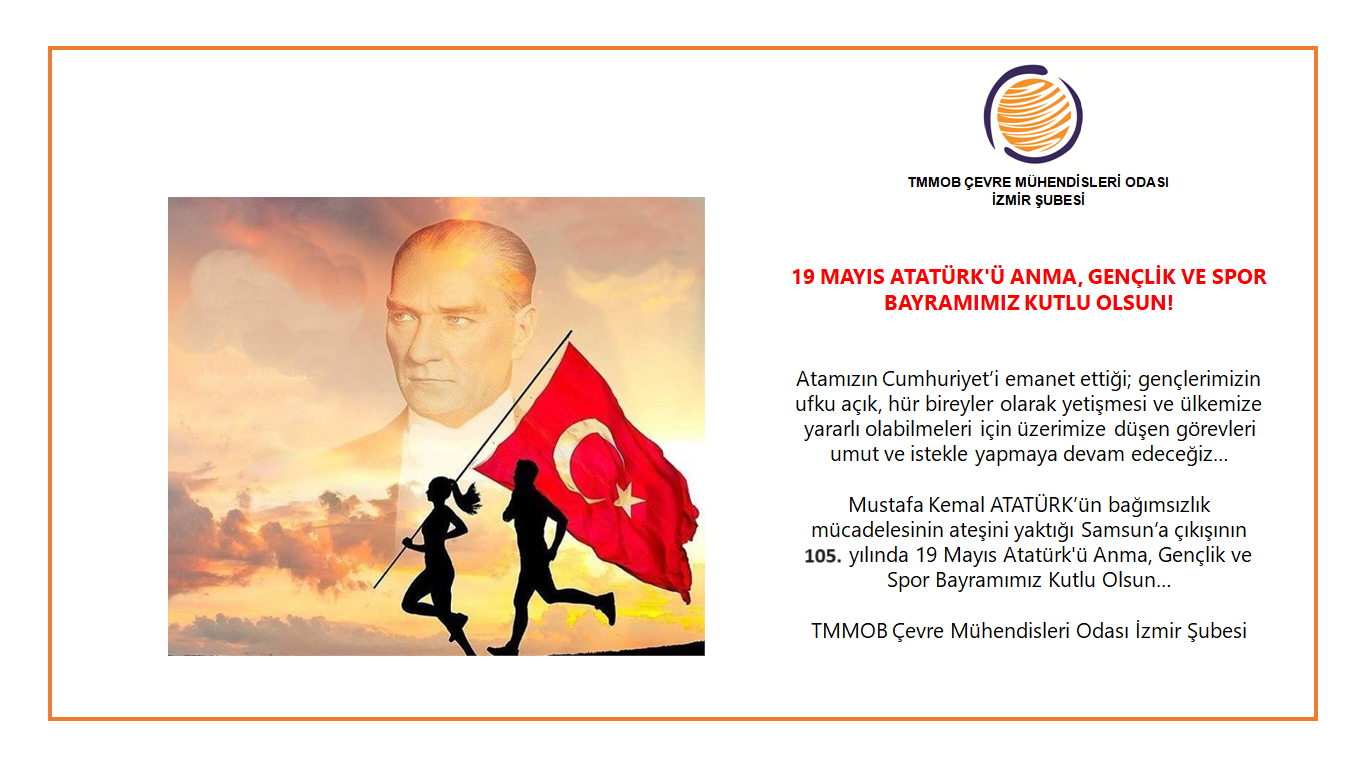 TMMOB ÇEVRE MÜHENDİSLERİ ODASI
İZMİR ŞUBESİ

19 MAYIS ATATÜRK'Ü ANMA, GENÇLİK VE SPOR BAYRAMIMIZ KUTLU OLSUN!

Atamızın Cumhuriyet'i emanet ettiği; gençlerimizin ufku açık, hür bireyler olarak yetişmesi ve ülkemize yararlı olabilmeleri için üzerimize düşen görevleri umut ve istekle yapmaya devam edeceğiz...

Mustafa Kemal ATATÜRK'ün bağımsızlık mücadelesinin ateşini yaktığı Samsun'a çıkışının 105. yılında 19 Mayıs Atatürk'ü Anma, Gençlik ve Spor Bayramımız Kutlu Olsun...

TMMOB Çevre Mühendisleri Odası İzmir Şubesi